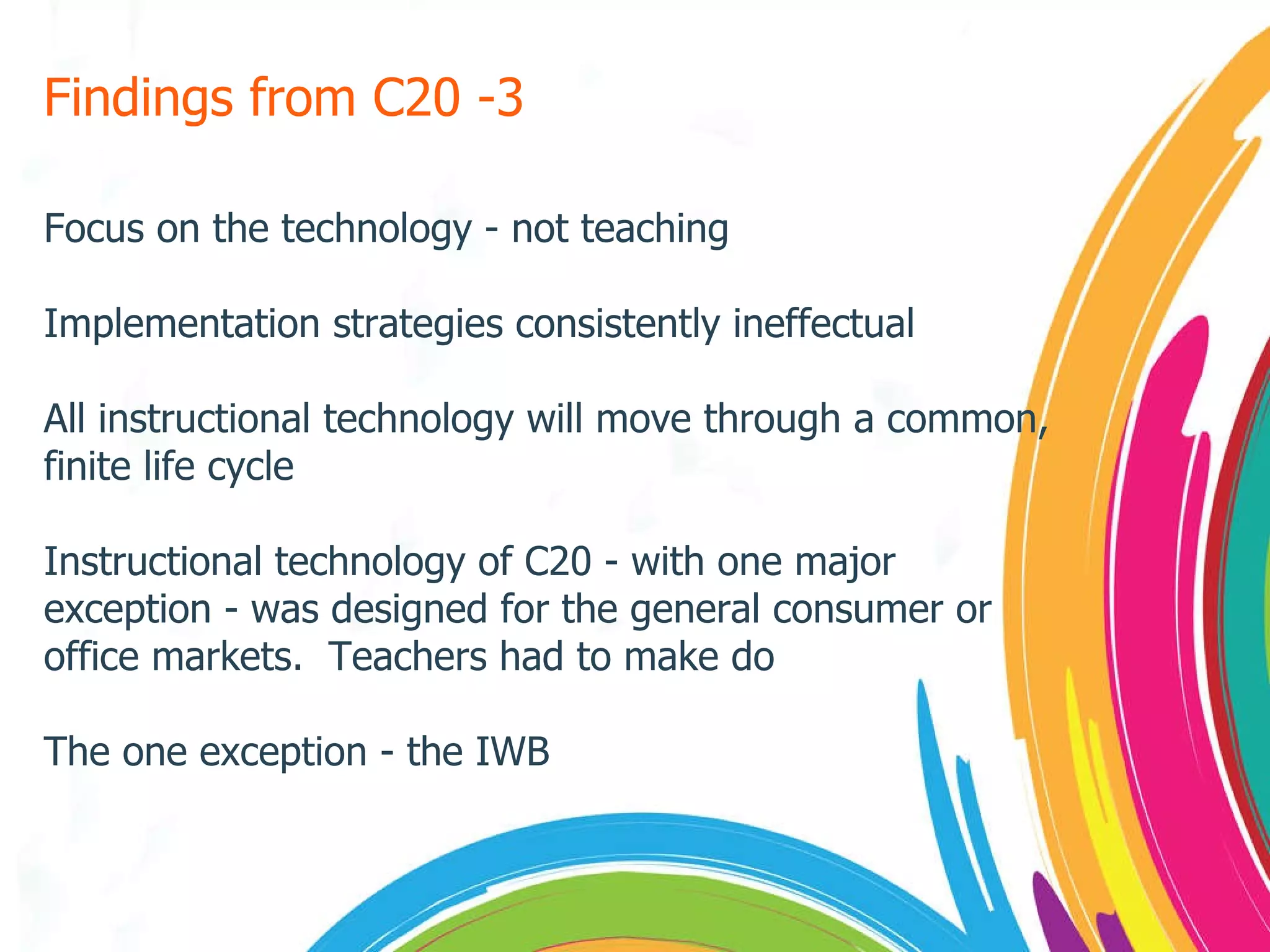 Findings from C20 -3

Focus on the technology - not teaching

Implementation strategies consistently ineffectual

All instructional technology will move through a common, finite life cycle

Instructional technology of C20 - with one major exception - was designed for the general consumer or office markets.  Teachers had to make do

The one exception - the IWB